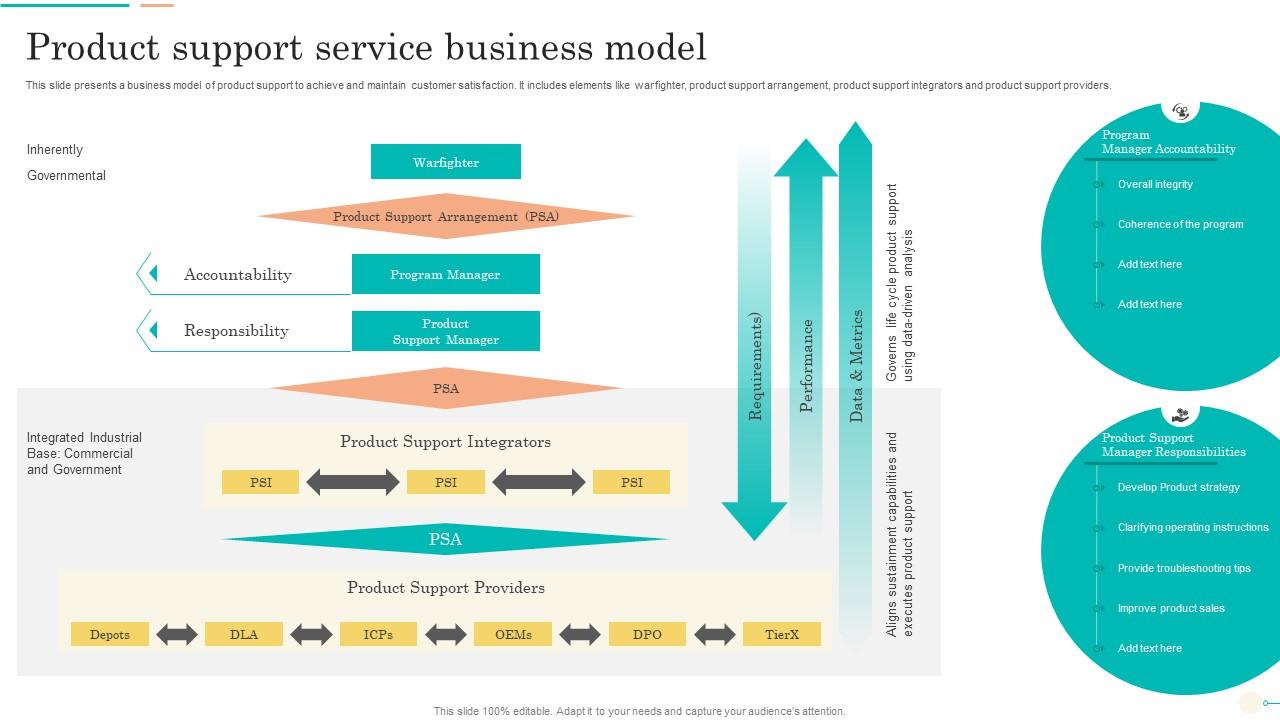 Product support service business model

This slide presents a business model of product support to achieve and maintain customer satisfaction. It includes elements like warfighter, product support arrangement, product support integrators and product support providers.

Inherently Governmental

Warfighter

Product Support Arrangement (PSA)

Accountability

Program Manager

Responsibility

Product Support Manager

PSA

Integrated Industrial Base: Commercial and Government

Product Support Integrators

PSI

PSI

PSI

PSA

Product Support Providers

Depots

DLA

ICPs

OEMs

DPO

TierX

Requirements)

Performance

Data & Metrics

Governs life cycle product support using data-driven analysis

Aligns sustainment capabilities and executes product support

Program Manager Accountability

Overall integrity

Coherence of the program

Add text here

Add text here

Product Support Manager Responsibilities

Develop Product strategy

Clarifying operating instructions

Provide troubleshooting tips

Improve product sales

Add text here

This slide 100% editable. Adapt it to your needs and capture your audience's attention.